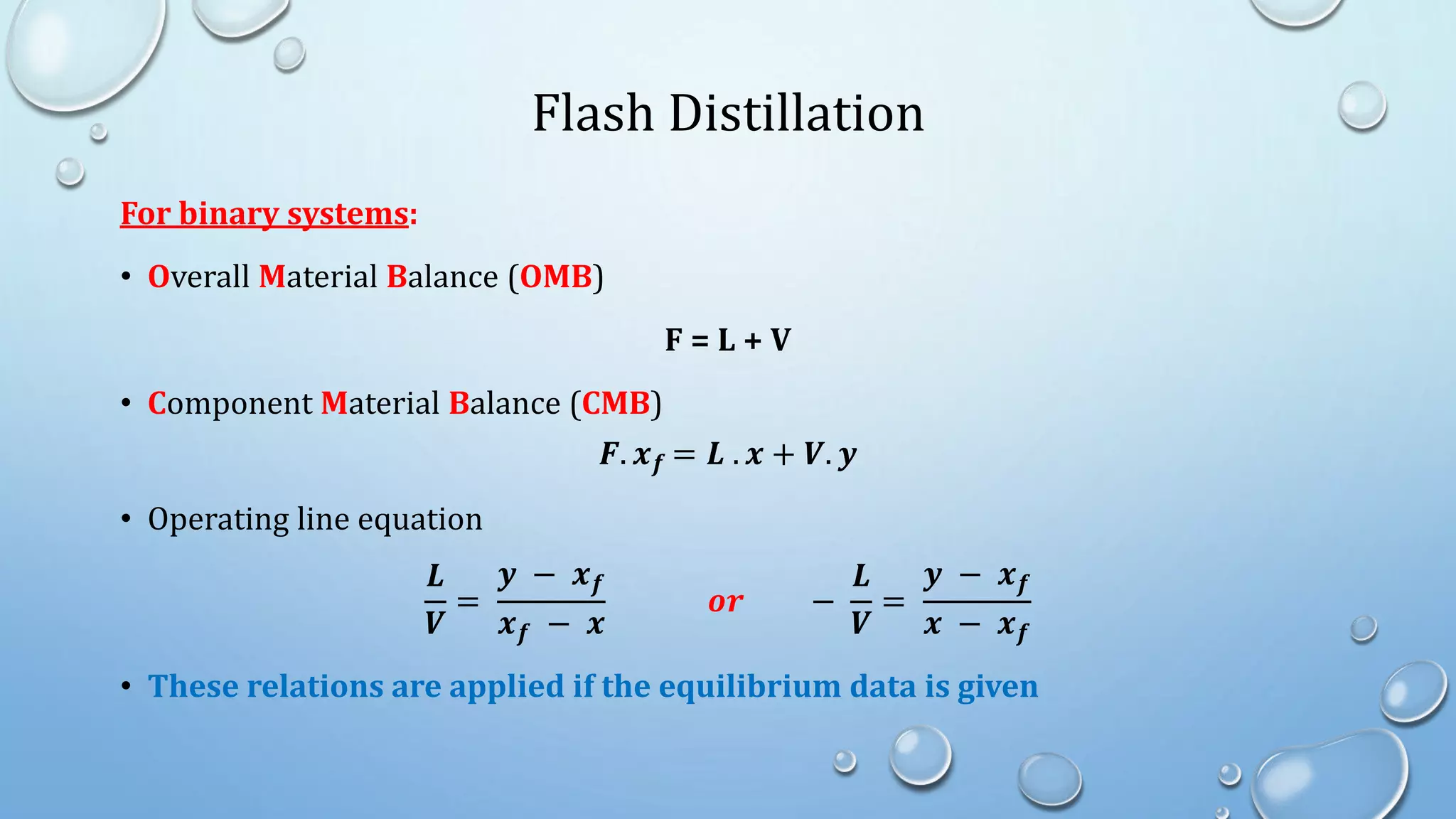 Flash Distillation

For binary systems:

• Overall Material Balance (OMB)

F = L + V

• Component Material Balance (CMB)

$F.x_f = L.x + V.y$

• Operating line equation

$\frac{L}{V} = \frac{y - x_f}{x_f - x}$ or $-\frac{L}{V} = \frac{y - x_f}{x - x_f}$

• These relations are applied if the equilibrium data is given